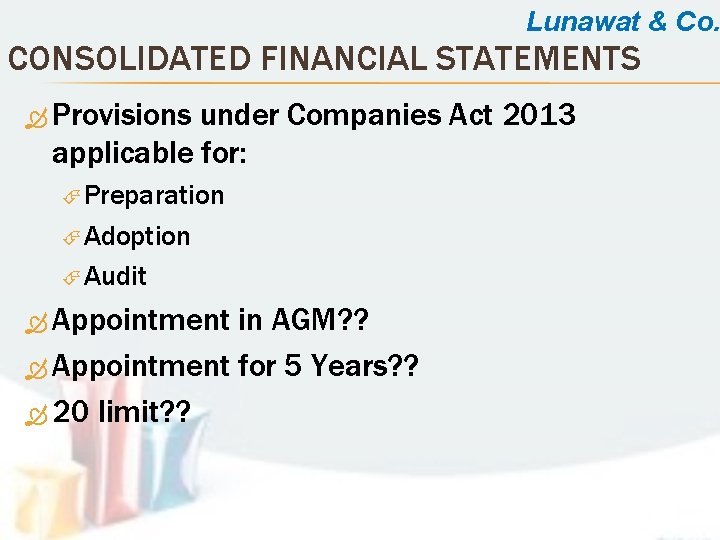 Lunawat & Co.

CONSOLIDATED FINANCIAL STATEMENTS

Provisions under Companies Act 2013 applicable for:

Preparation

Adoption

Audit

Appointment in AGM??

Appointment for 5 Years??

20 limit??